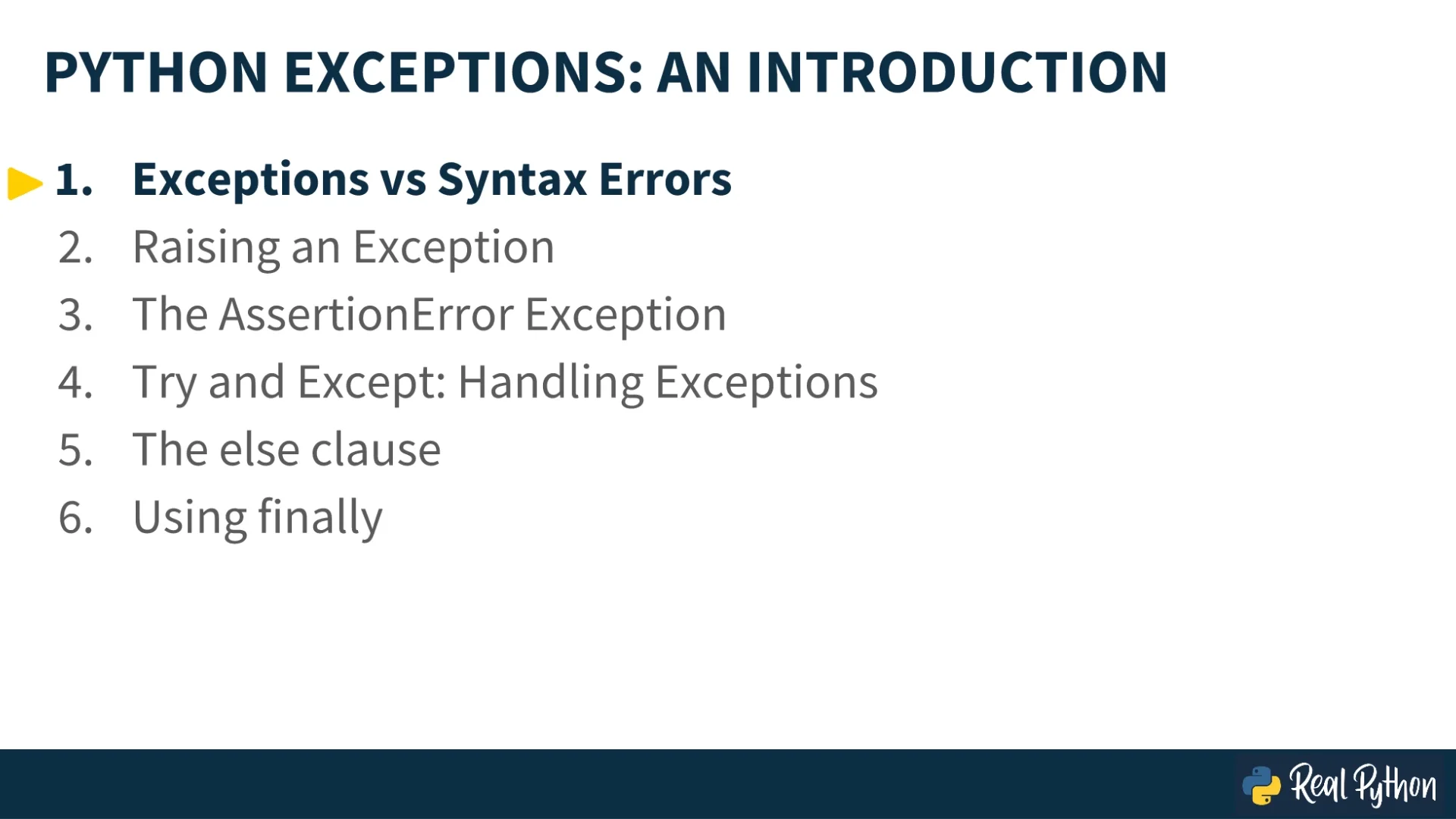 PYTHON EXCEPTIONS: AN INTRODUCTION

1. Exceptions vs Syntax Errors
2. Raising an Exception
3. The AssertionError Exception
4. Try and Except: Handling Exceptions
5. The else clause
6. Using finally

Real Python